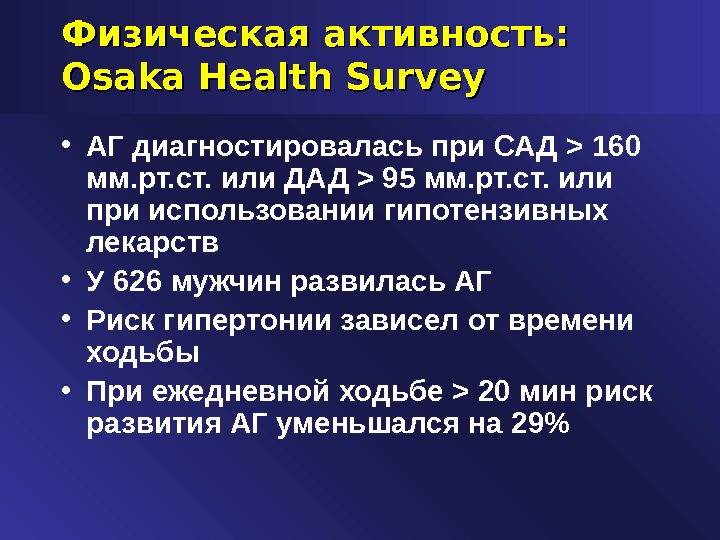 Физическая активность: Osaka Health Survey

• АГ диагностировалась при САД > 160 мм.рт.ст. или ДАД > 95 мм.рт.ст. или при использовании гипотензивных лекарств

• У 626 мужчин развилась АГ

• Риск гипертонии зависел от времени ходьбы

• При ежедневной ходьбе > 20 мин риск развития АГ уменьшался на 29%